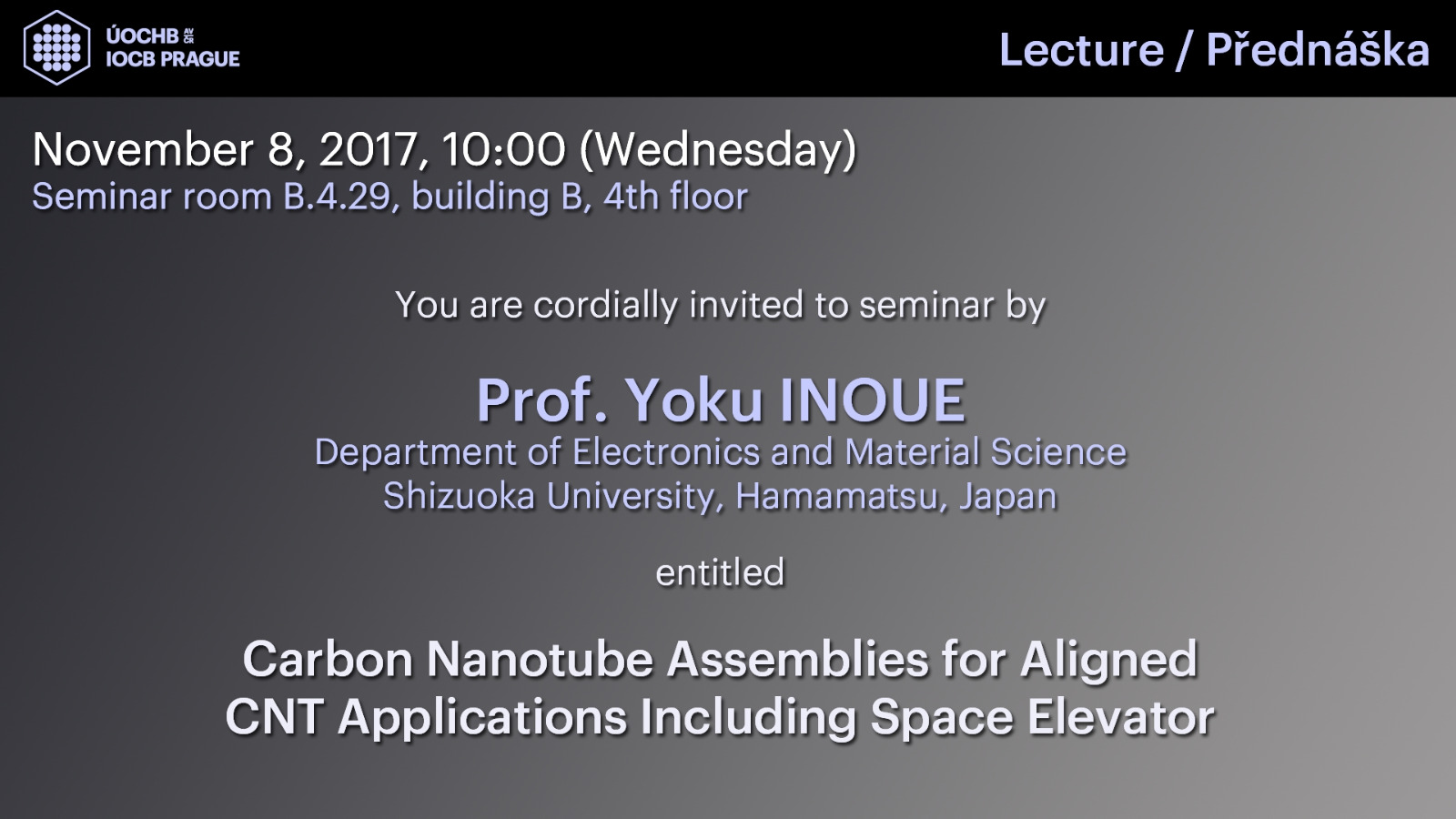 ÚOCHB AV ČR
IOCB PRAGUE

Lecture / Přednáška

November 8, 2017, 10:00 (Wednesday)
Seminar room B.4.29, building B, 4th floor

You are cordially invited to seminar by

Prof. Yoku INOUE
Department of Electronics and Material Science
Shizuoka University, Hamamatsu, Japan

entitled

Carbon Nanotube Assemblies for Aligned CNT Applications Including Space Elevator